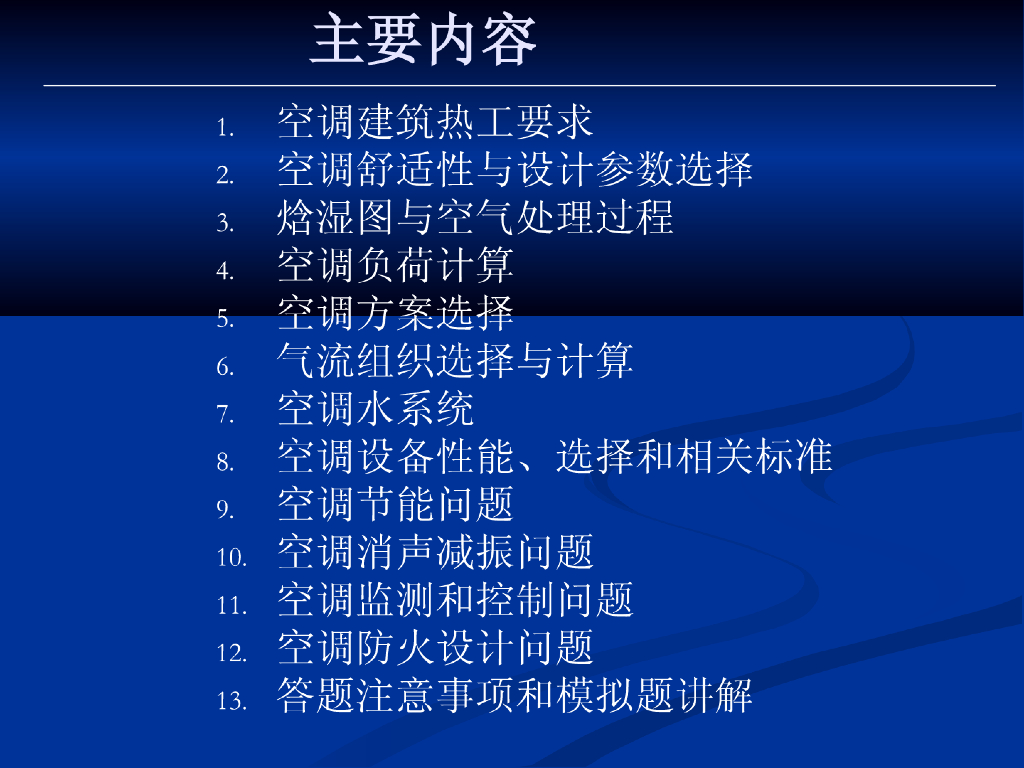 主要内容

1. 空调建筑热工要求
2. 空调舒适性与设计参数选择
3. 焓湿图与空气处理过程
4. 空调负荷计算
5. 空调方案选择
6. 气流组织选择与计算
7. 空调水系统
8. 空调设备性能、选择和相关标准
9. 空调节能问题
10. 空调消声减振问题
11. 空调监测和控制问题
12. 空调防火设计问题
13. 答题注意事项和模拟题讲解